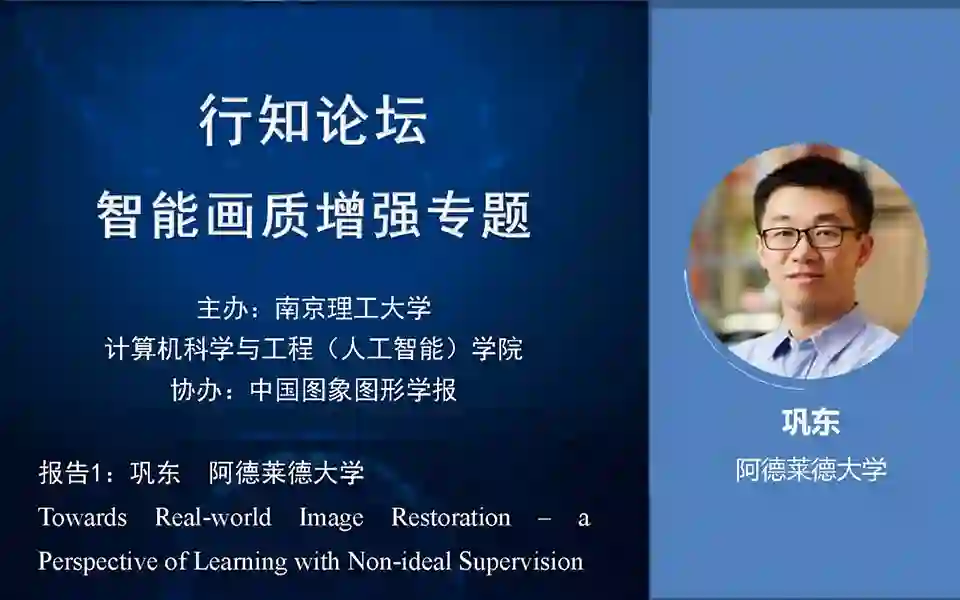 行知论坛
智能画质增强专题

主办：南京理工大学
计算机科学与工程（人工智能）学院
协办：中国图象图形学报

报告1：巩东　阿德莱德大学
Towards Real-world Image Restoration – a Perspective of Learning with Non-ideal Supervision

巩东
阿德莱德大学